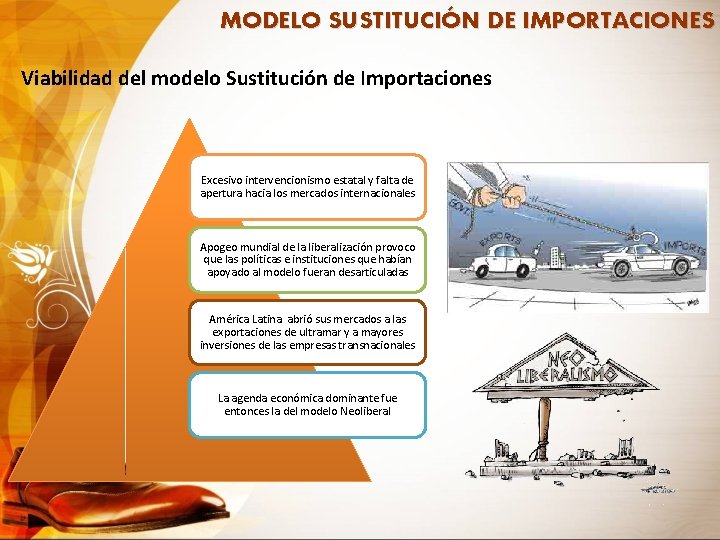 MODELO SUSTITUCIÓN DE IMPORTACIONES

Viabilidad del modelo Sustitución de Importaciones

Excesivo intervencionismo estatal y falta de apertura hacia los mercados internacionales

Apogeo mundial de la liberalización provoco que las políticas e instituciones que habían apoyado al modelo fueran desarticuladas

América Latina abrió sus mercados a las exportaciones de ultramar y a mayores inversiones de las empresas transnacionales

La agenda económica dominante fue entonces la del modelo Neoliberal

GOVT

EXPORTS

IMPORTS

NEO LIBERALISMO